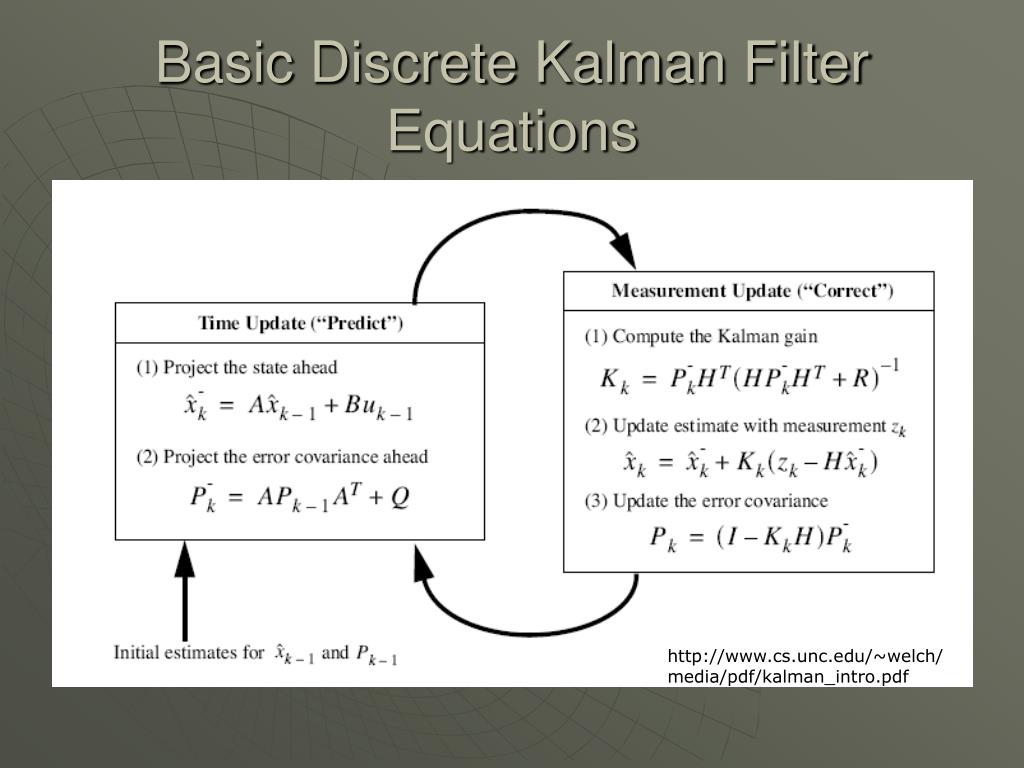 Basic Discrete Kalman Filter Equations

Time Update (“Predict”)

(1) Project the state ahead

$\hat{x}_k^- = A\hat{x}_{k-1} + Bu_{k-1}$

(2) Project the error covariance ahead

$P_k^- = AP_{k-1}A^T + Q$

Measurement Update (“Correct”)

(1) Compute the Kalman gain

$K_k = P_k^- H^T(HP_k^- H^T + R)^{-1}$

(2) Update estimate with measurement $z_k$

$\hat{x}_k = \hat{x}_k^- + K_k(z_k - H\hat{x}_k^-)$

(3) Update the error covariance

$P_k = (I - K_k H)P_k^-$

Initial estimates for $\hat{x}_{k-1}$ and $P_{k-1}$

http://www.cs.unc.edu/~welch/media/pdf/kalman_intro.pdf